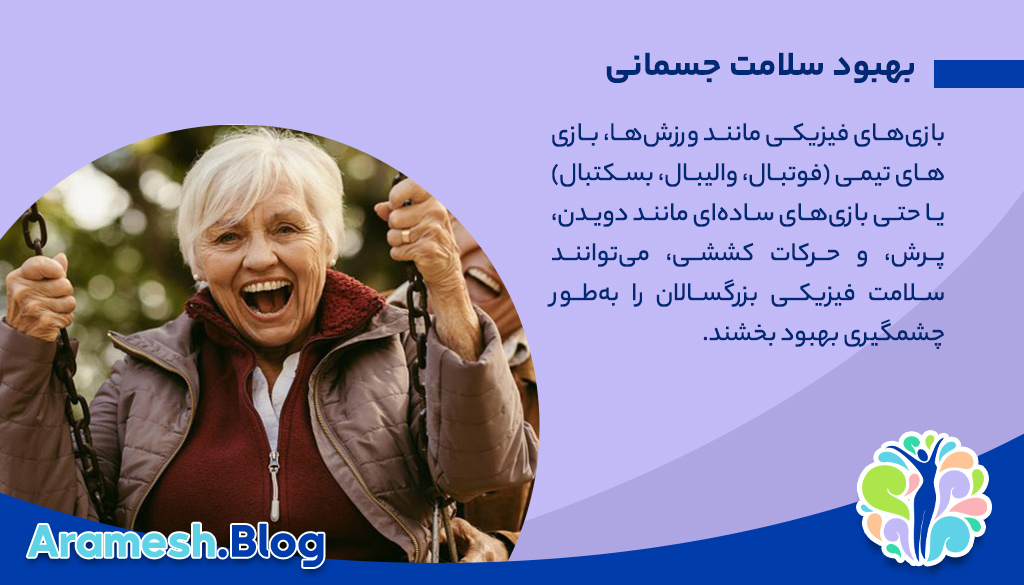 بهبود سلامت جسمانی

بازی‌های فیزیکی مانند ورزش‌ها، بازی های تیمی (فوتبال، والیبال، بسکتبال) یا حتی بازی‌های ساده‌ای مانند دویدن، پرش، و حرکات کششی، می‌توانند سلامت فیزیکی بزرگسالان را به‌طور چشمگیری بهبود بخشند.

Aramesh.Blog